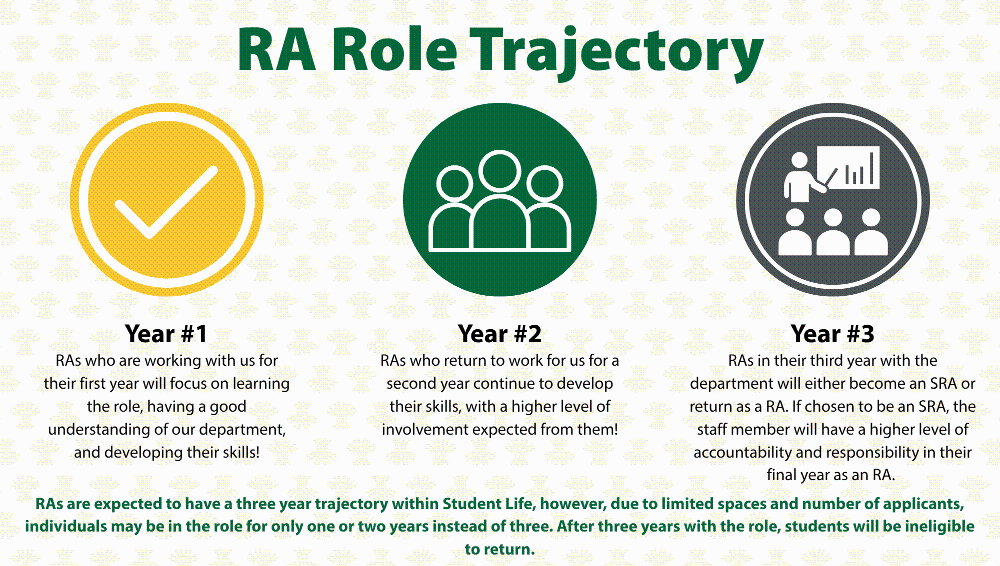 RA Role Trajectory

Year #1

RAs who are working with us for their first year will focus on learning the role, having a good understanding of our department, and developing their skills!

Year #2

RAs who return to work for us for a second year continue to develop their skills, with a higher level of involvement expected from them!

Year #3

RAs in their third year with the department will either become an SRA or return as a RA. If chosen to be an SRA, the staff member will have a higher level of accountability and responsibility in their final year as an RA.

RAs are expected to have a three year trajectory within Student Life, however, due to limited spaces and number of applicants, individuals may be in the role for only one or two years instead of three. After three years with the role, students will be ineligible to return.